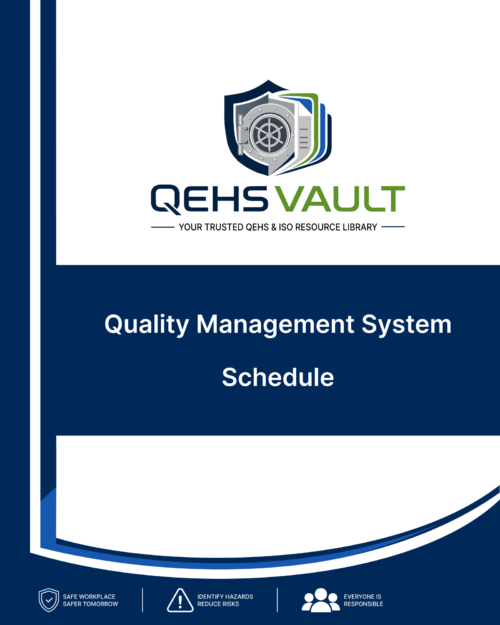 QEHS VAULT

YOUR TRUSTED QEHS & ISO RESOURCE LIBRARY

Quality Management System

Schedule

SAFE WORKPLACE
SAFER TOMORROW

IDENTIFY HAZARDS
REDUCE RISKS

EVERYONE IS
RESPONSIBLE